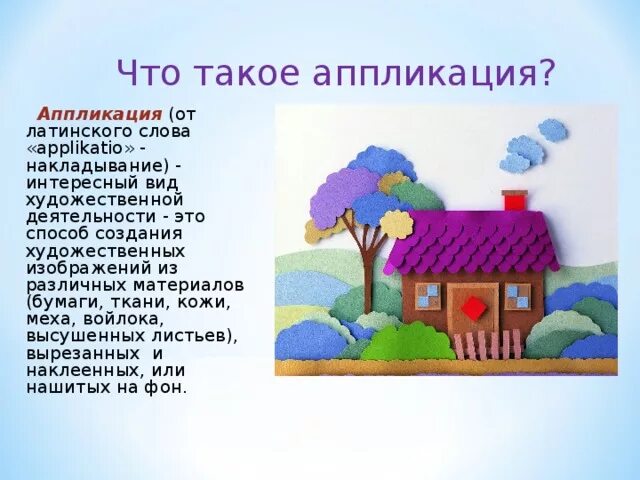 Что такое аппликация?

Аппликация (от латинского слова «applikatio» - накладывание) - интересный вид художественной деятельности - это способ создания художественных изображений из различных материалов (бумаги, ткани, кожи, меха, войлока, высушенных листьев), вырезанных и наклеенных, или нашитых на фон.